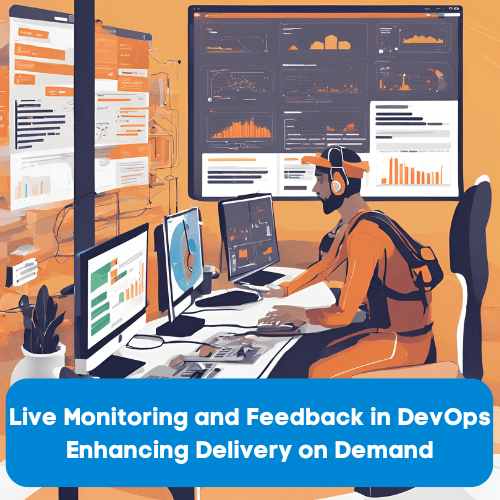 Live Monitoring and Feedback in DevOps
Enhancing Delivery on Demand